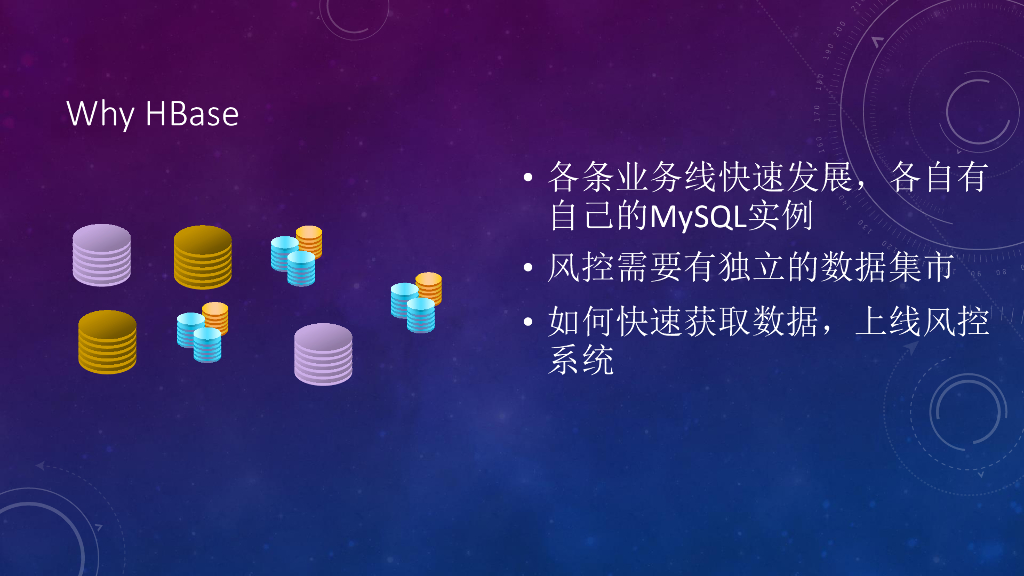 Why HBase

• 各条业务线快速发展，各自有自己的MySQL实例
• 风控需要有独立的数据集市
• 如何快速获取数据，上线风控系统